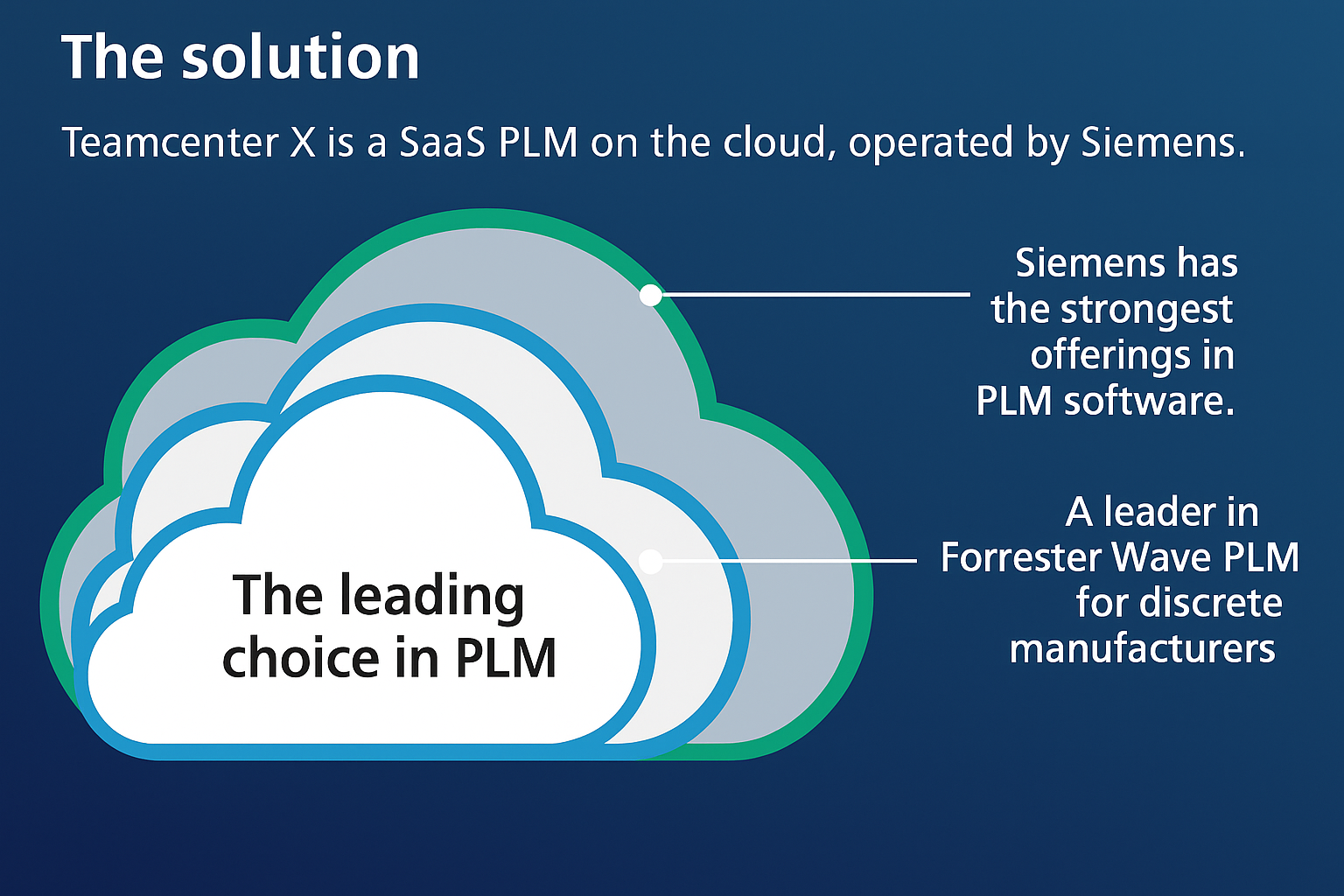 The solution

Teamcenter X is a SaaS PLM on the cloud, operated by Siemens.

The leading choice in PLM

Siemens has the strongest offerings in PLM software.

A leader in Forrester Wave PLM for discrete manufacturers